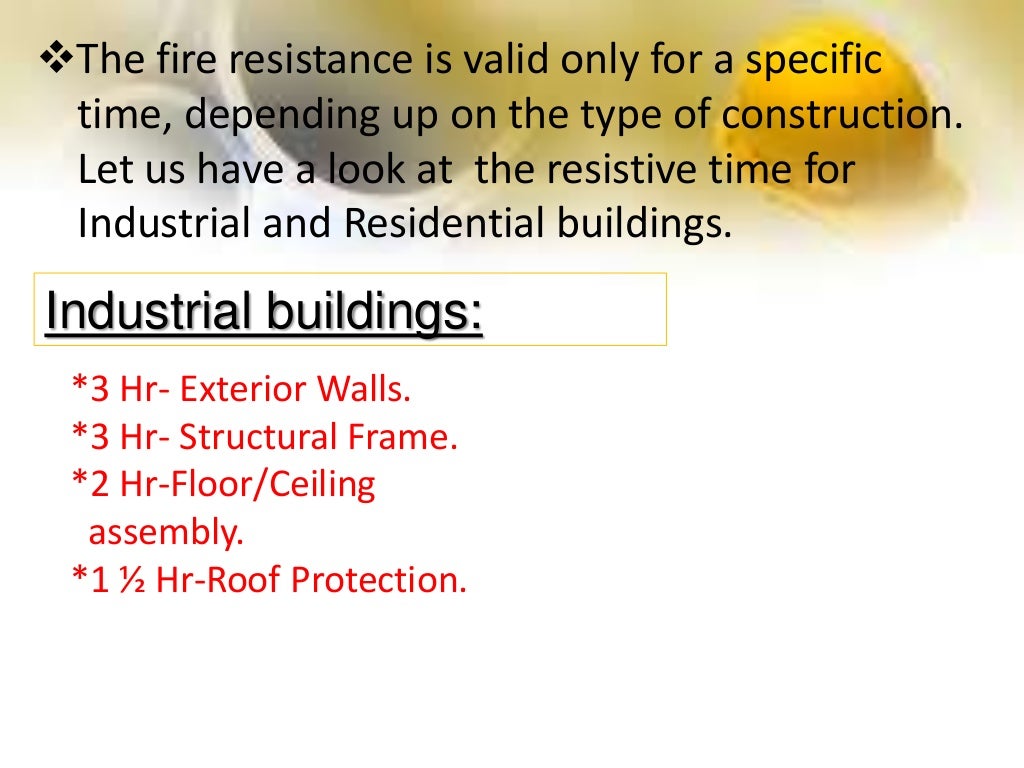 ❖The fire resistance is valid only for a specific time, depending up on the type of construction. Let us have a look at the resistive time for Industrial and Residential buildings.

Industrial buildings:

*3 Hr- Exterior Walls.
*3 Hr- Structural Frame.
*2 Hr-Floor/Ceiling assembly.
*1 ½ Hr-Roof Protection.